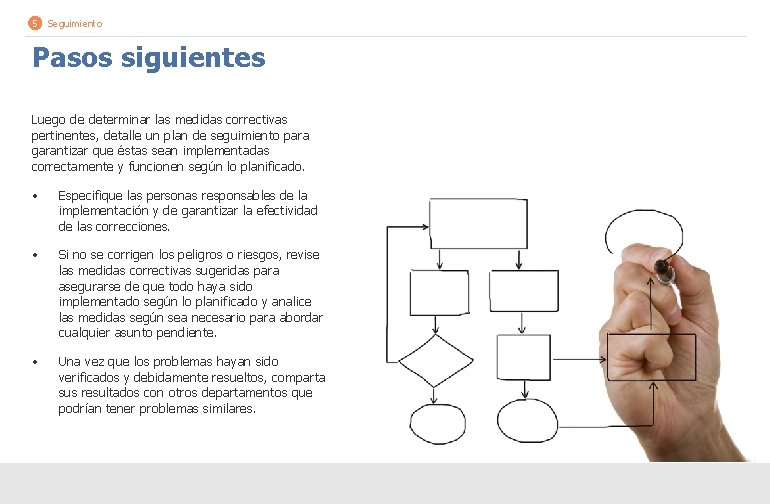 5 Seguimiento

Pasos siguientes

Luego de determinar las medidas correctivas pertinentes, detalle un plan de seguimiento para garantizar que éstas sean implementadas correctamente y funcionen según lo planificado.

• Especifique las personas responsables de la implementación y de garantizar la efectividad de las correcciones.

• Si no se corrigen los peligros o riesgos, revise las medidas correctivas sugeridas para asegurarse de que todo haya sido implementado según lo planificado y analice las medidas según sea necesario para abordar cualquier asunto pendiente.

• Una vez que los problemas hayan sido verificados y debidamente resueltos, comparta sus resultados con otros departamentos que podrían tener problemas similares.